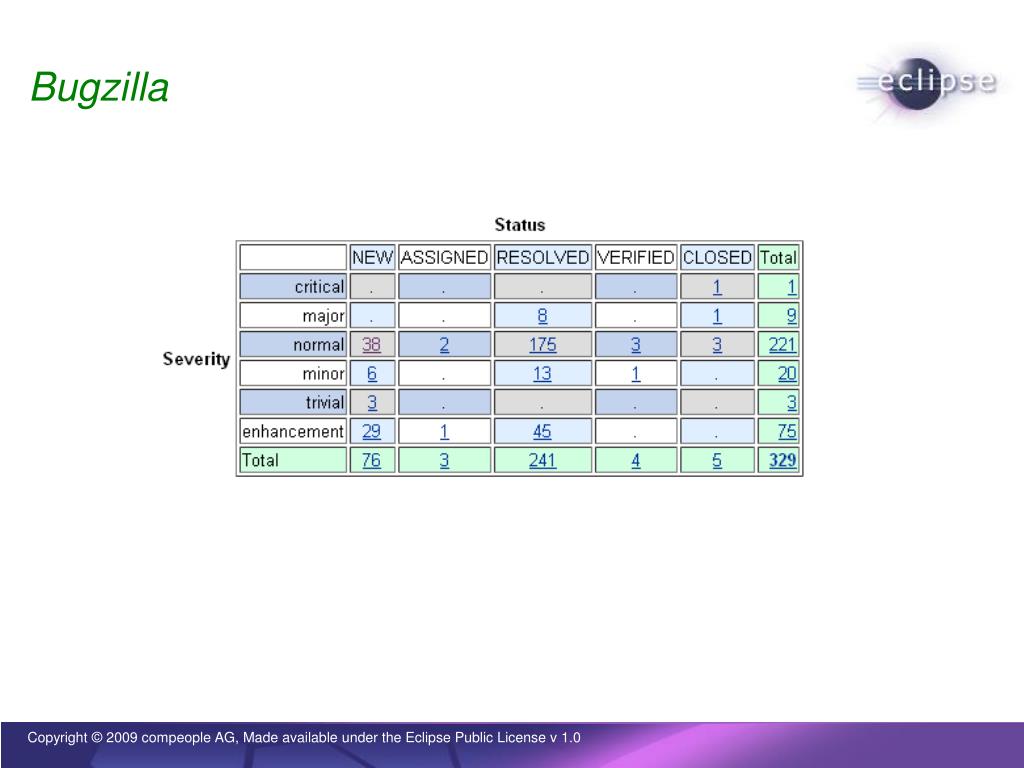 Bugzilla

eclipse

Status

Severity

| | NEW | ASSIGNED | RESOLVED | VERIFIED | CLOSED | Total |
|---|---|---|---|---|---|---|
| critical | . | . | . | . | 1 | 1 |
| major | . | . | 8 | . | 1 | 9 |
| normal | 38 | 2 | 175 | 3 | 3 | 221 |
| minor | 6 | . | 13 | 1 | . | 20 |
| trivial | 3 | . | . | . | . | 3 |
| enhancement | 29 | 1 | 45 | . | . | 75 |
| Total | 76 | 3 | 241 | 4 | 5 | 329 |

Copyright © 2009 compeople AG, Made available under the Eclipse Public License v 1.0